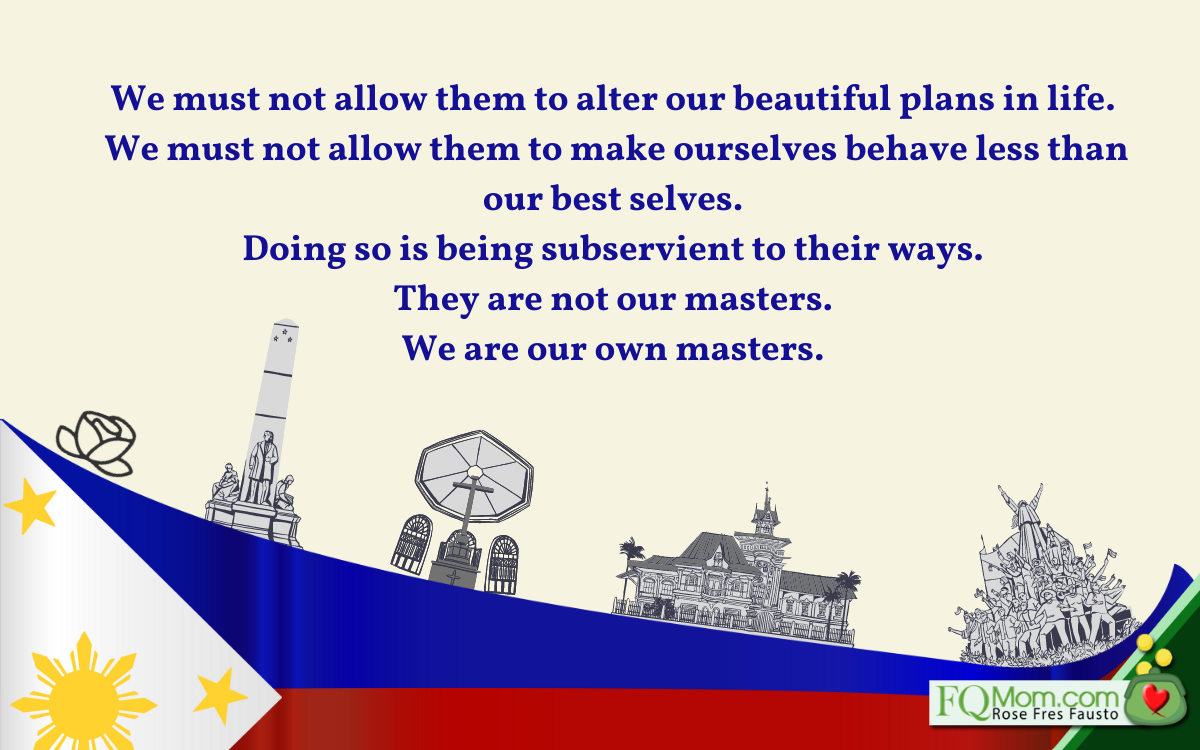 We must not allow them to alter our beautiful plans in life.
We must not allow them to make ourselves behave less than our best selves.
Doing so is being subservient to their ways.
They are not our masters.
We are our own masters.

FQMom.com
Rose Fres Fausto